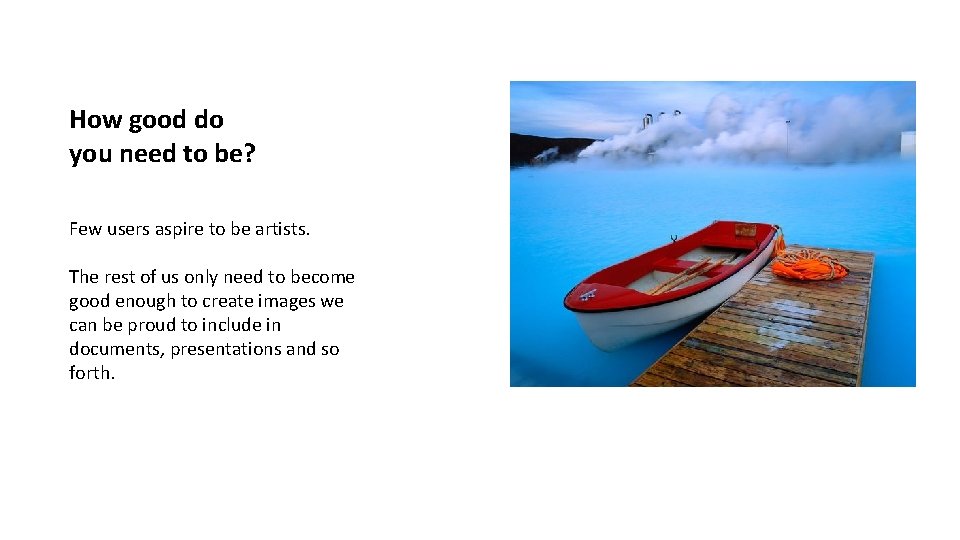 How good do you need to be?

Few users aspire to be artists.

The rest of us only need to become good enough to create images we can be proud to include in documents, presentations and so forth.